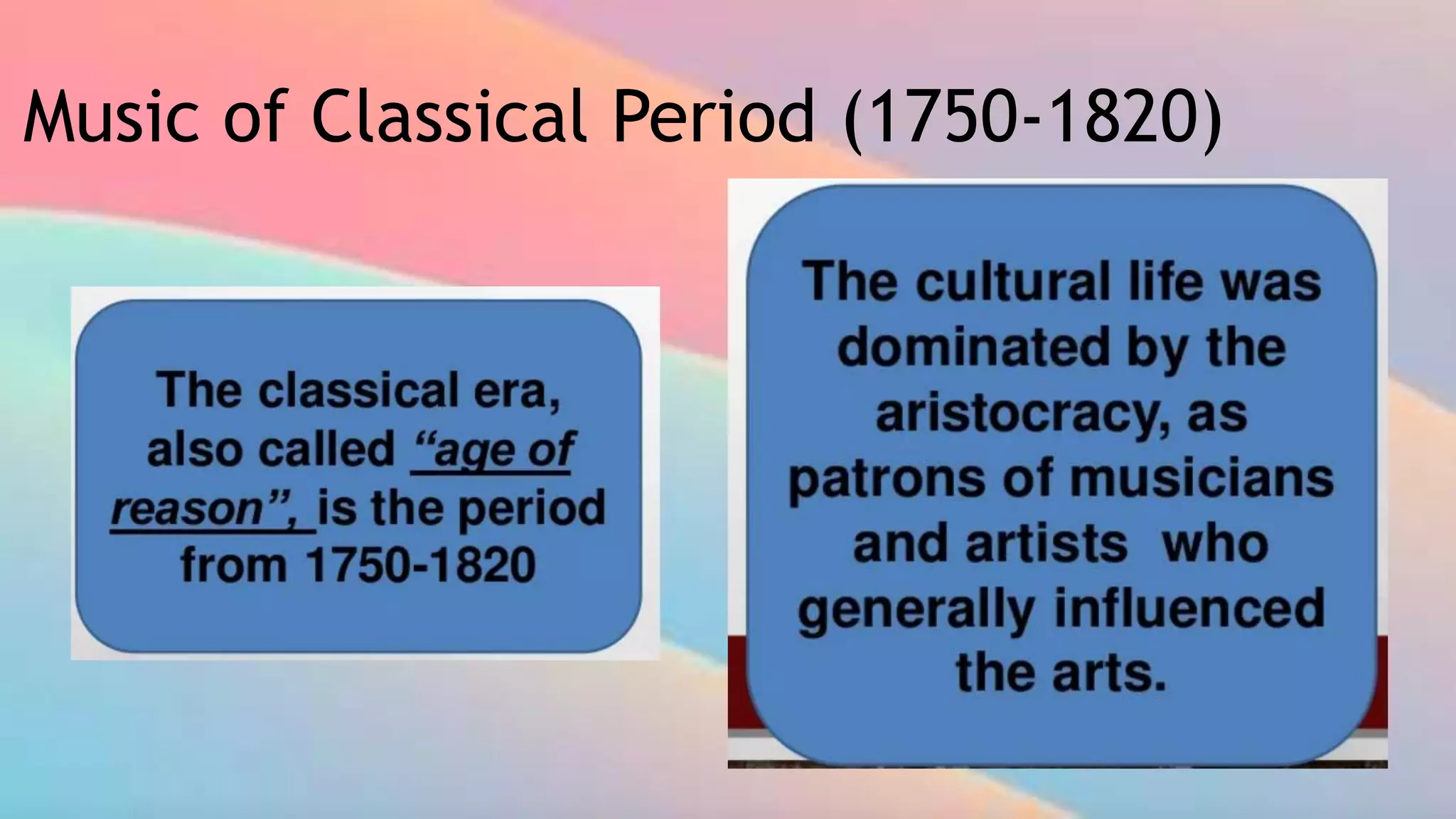 Music of Classical Period (1750-1820)

The classical era, also called “age of reason”, is the period from 1750-1820

The cultural life was dominated by the aristocracy, as patrons of musicians and artists who generally influenced the arts.